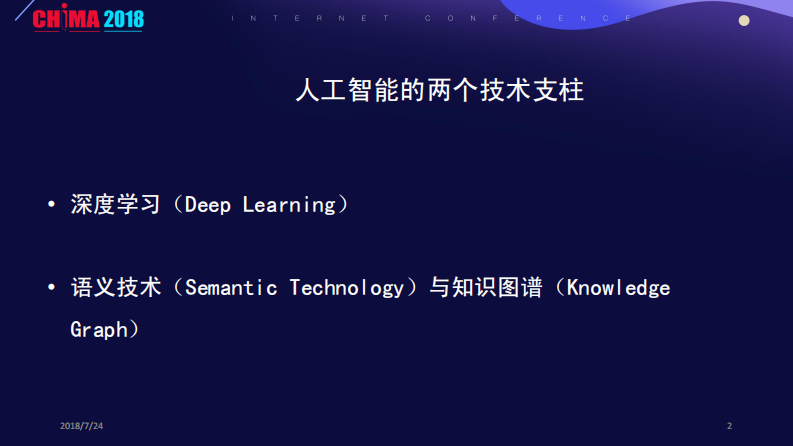 CHIMA 2018

INTERNET CONFERENCE

人工智能的两个技术支柱

• 深度学习（Deep Learning）

• 语义技术（Semantic Technology）与知识图谱（Knowledge Graph）

2018/7/24

2